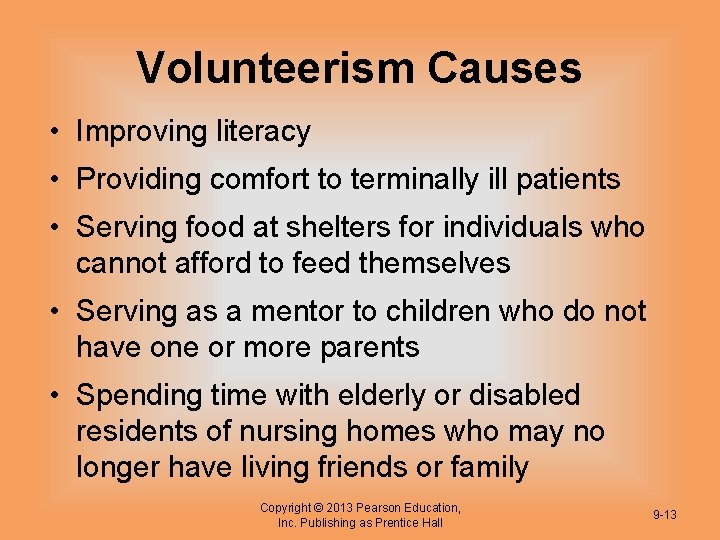 Volunteerism Causes

• Improving literacy
• Providing comfort to terminally ill patients
• Serving food at shelters for individuals who cannot afford to feed themselves
• Serving as a mentor to children who do not have one or more parents
• Spending time with elderly or disabled residents of nursing homes who may no longer have living friends or family

Copyright © 2013 Pearson Education, Inc. Publishing as Prentice Hall

9-13